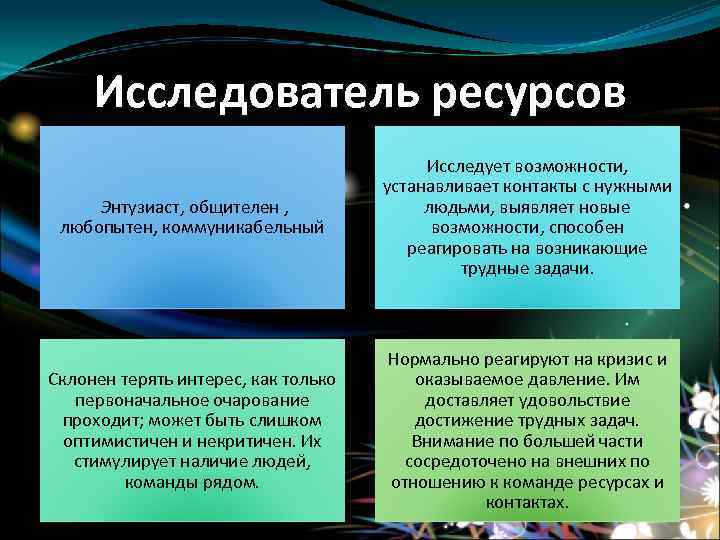 Исследователь ресурсов

Энтузиаст, общителен , любопытен, коммуникабельный

Исследует возможности, устанавливает контакты с нужными людьми, выявляет новые возможности, способен реагировать на возникающие трудные задачи.

Склонен терять интерес, как только первоначальное очарование проходит; может быть слишком оптимистичен и некритичен. Их стимулирует наличие людей, команды рядом.

Нормально реагируют на кризис и оказываемое давление. Им доставляет удовольствие достижение трудных задач. Внимание по большей части сосредоточено на внешних по отношению к команде ресурсах и контактах.